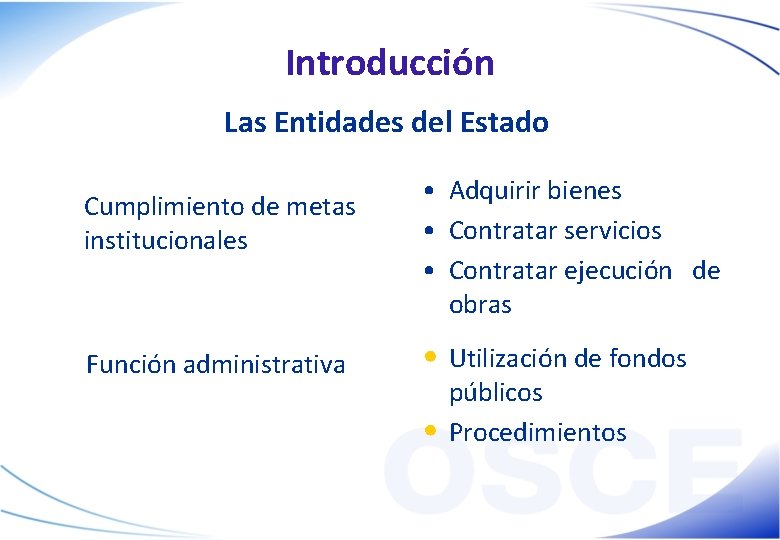 Introducción

Las Entidades del Estado

Cumplimiento de metas institucionales

• Adquirir bienes
• Contratar servicios
• Contratar ejecución de obras

Función administrativa

• Utilización de fondos públicos
• Procedimientos

OSCE